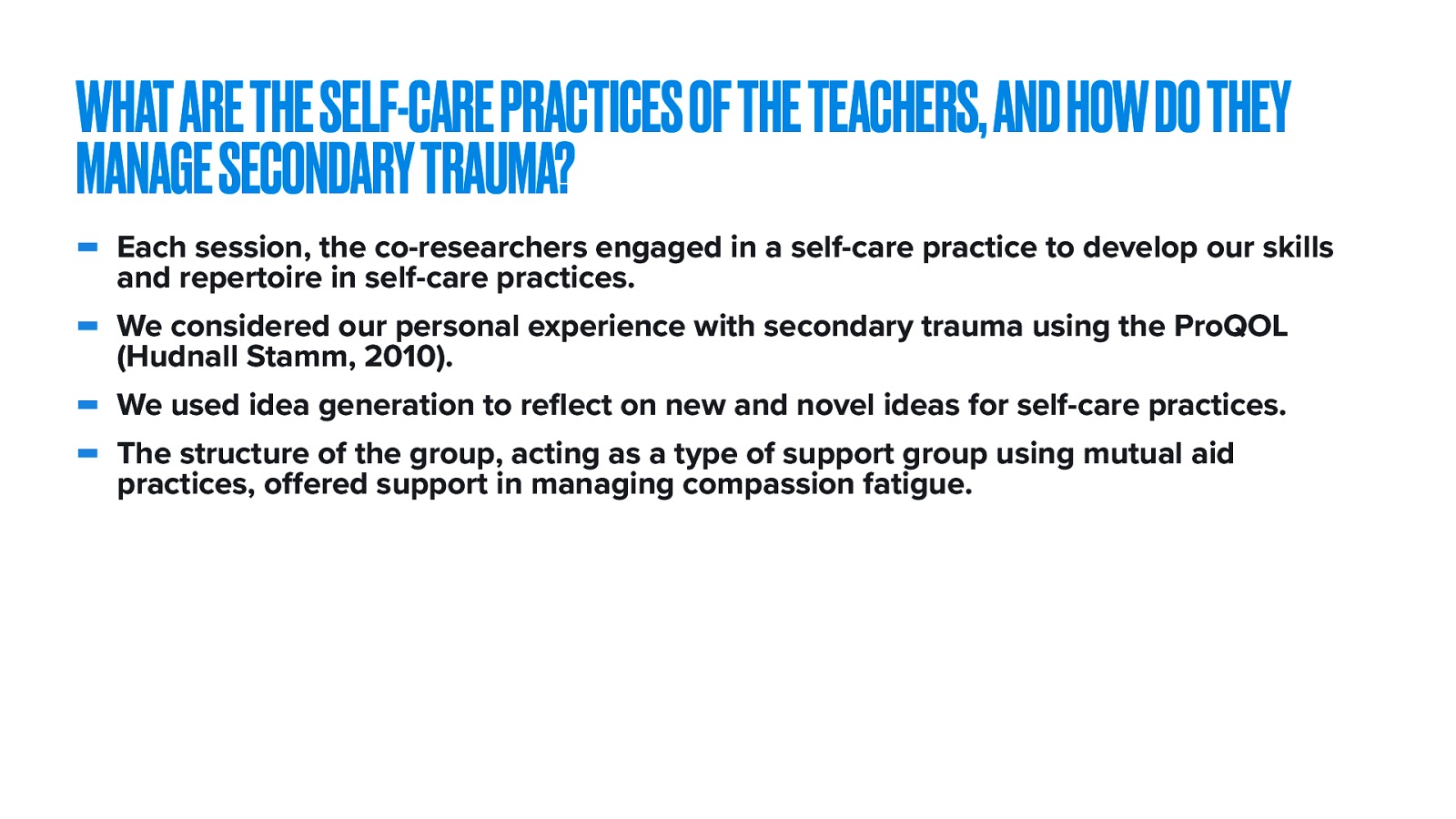 WHAT ARE THE SELF-CARE PRACTICES OF THE TEACHERS, AND HOW DO THEY MANAGE SECONDARY TRAUMA?

- Each session, the co-researchers engaged in a self-care practice to develop our skills and repertoire in self-care practices.
- We considered our personal experience with secondary trauma using the ProQOL (Hudnall Stamm, 2010).
- We used idea generation to reflect on new and novel ideas for self-care practices.
- The structure of the group, acting as a type of support group using mutual aid practices, offered support in managing compassion fatigue.